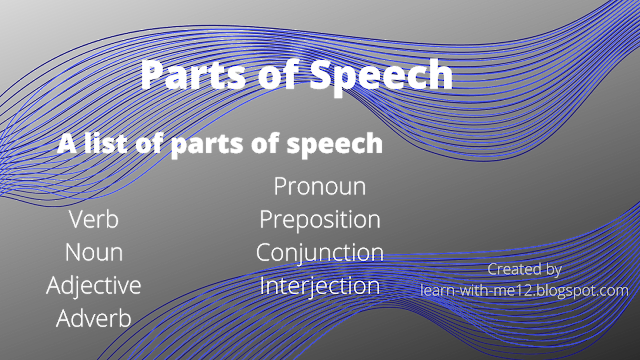 Parts of Speech

A list of parts of speech

Verb
Noun
Adjective
Adverb

Pronoun
Preposition
Conjunction
Interjection

Created by
learn-with-me12.blogspot.com